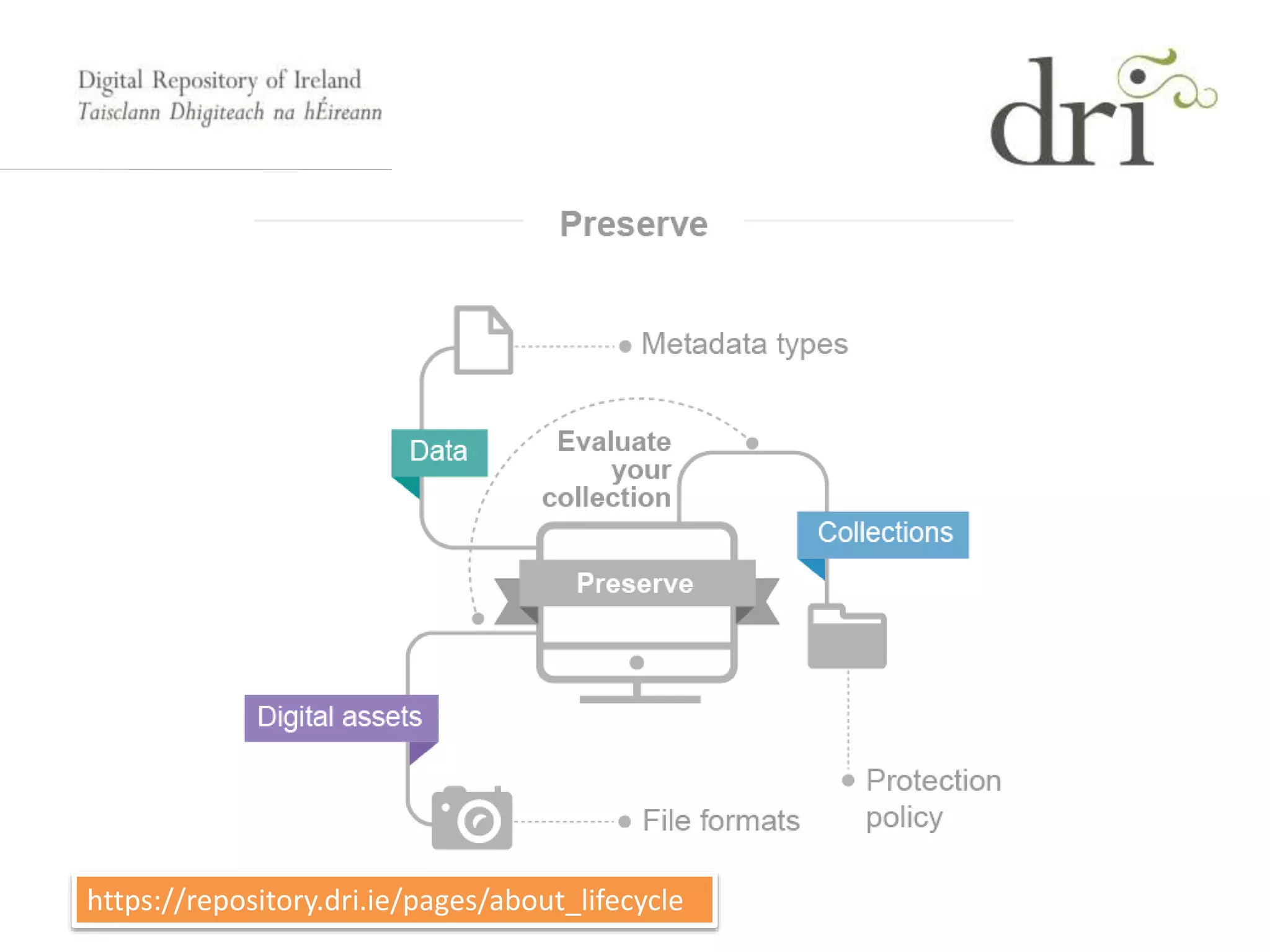 Digital Repository of Ireland
Taisclann Dhigiteach na hÉireann

dri

Preserve

Metadata types

Data

Evaluate your collection

Collections

Preserve

Digital assets

File formats

Protection policy

https://repository.dri.ie/pages/about_lifecycle